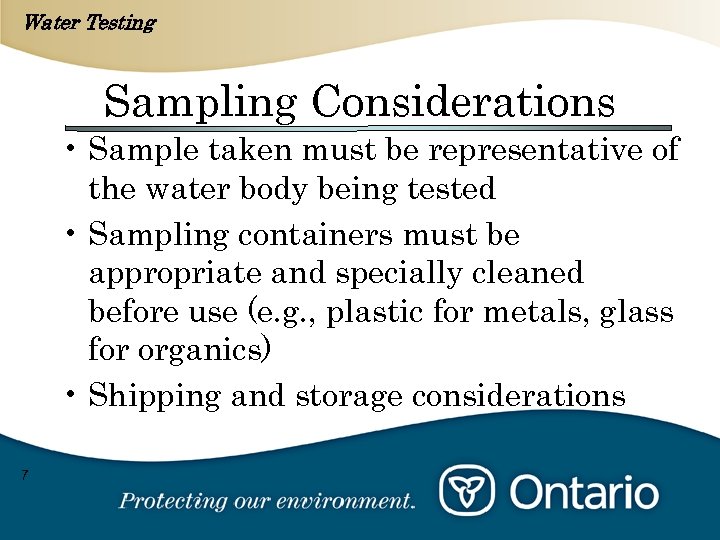 Water Testing

Sampling Considerations

• Sample taken must be representative of the water body being tested

• Sampling containers must be appropriate and specially cleaned before use (e.g., plastic for metals, glass for organics)

• Shipping and storage considerations

7

Protecting our environment.

Ontario